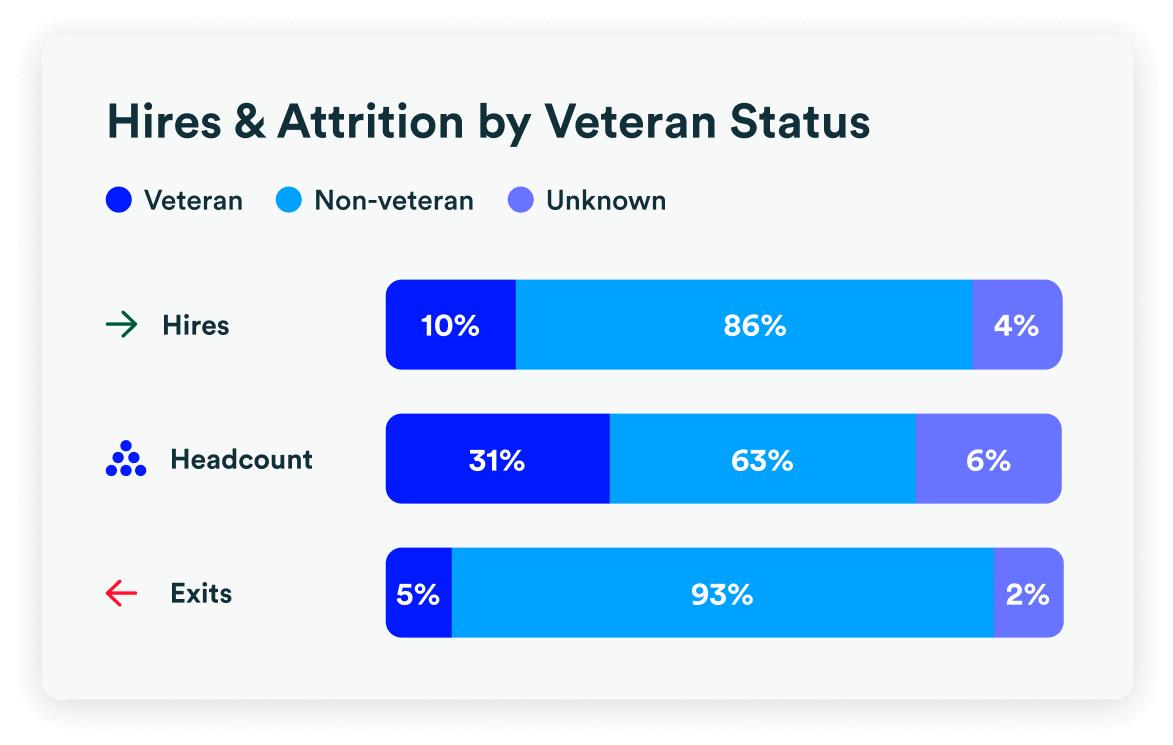 Hires & Attrition by Veteran Status

Veteran Non-veteran Unknown

Hires 10% 86% 4%

Headcount 31% 63% 6%

Exits 5% 93% 2%